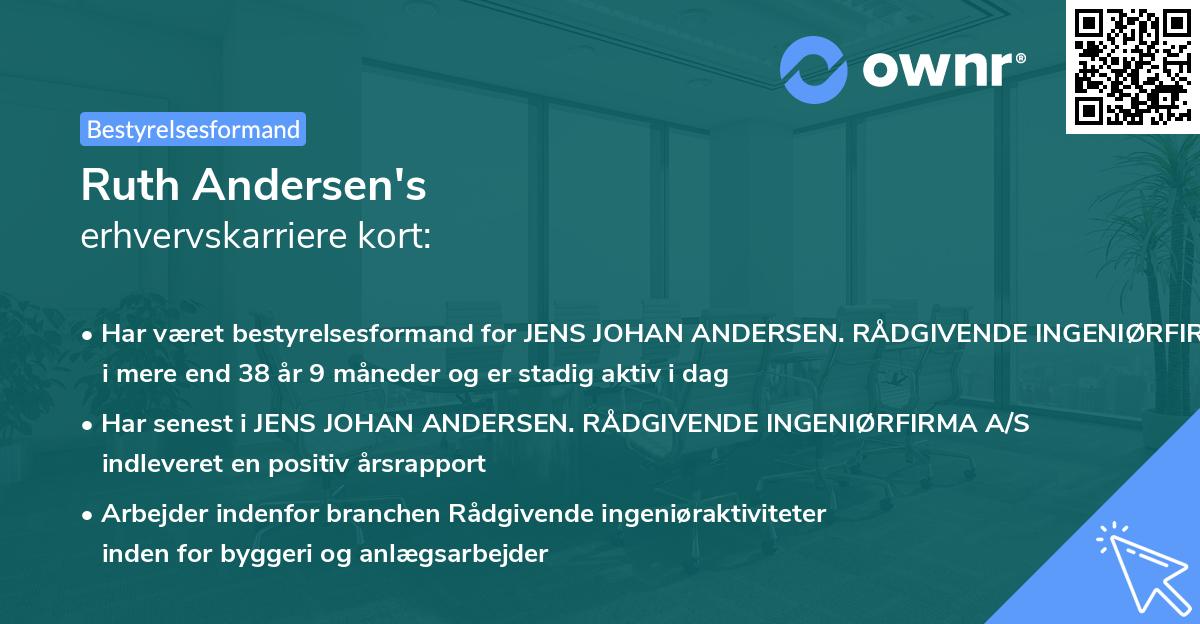 ownr®

Bestyrelsesformand

Ruth Andersen's
erhvervskarriere kort:

• Har været bestyrelsesformand for JENS JOHAN ANDERSEN. RÅDGIVENDE INGENIØRFIR i mere end 38 år 9 måneder og er stadig aktiv i dag

• Har senest i JENS JOHAN ANDERSEN. RÅDGIVENDE INGENIØRFIRMA A/S indleveret en positiv årsrapport

• Arbejder indenfor branchen Rådgivende ingeniøraktiviteter inden for byggeri og anlægsarbejder